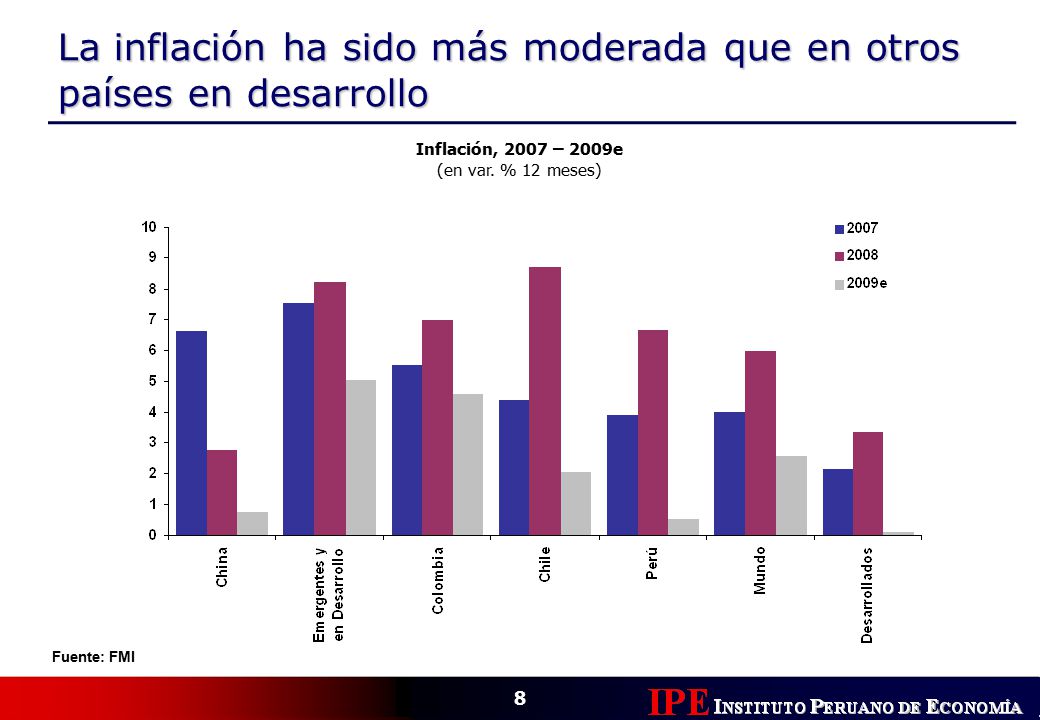 La inflación ha sido más moderada que en otros países en desarrollo

Inflación, 2007 – 2009e
(en var. % 12 meses)

10
9
8
7
6
5
4
3
2
1
0

2007
2008
2009e

China
Emergentes y en Desarrollo
Colombia
Chile
Perú
Mundo
Desarrollados

Fuente: FMI

8

IPE INSTITUTO PERUANO DE ECONOMÍA